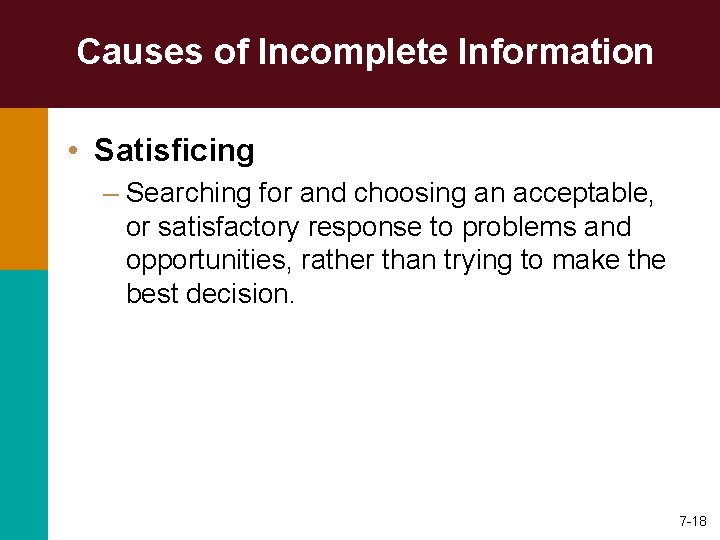 Causes of Incomplete Information

• Satisficing

– Searching for and choosing an acceptable, or satisfactory response to problems and opportunities, rather than trying to make the best decision.

7-18